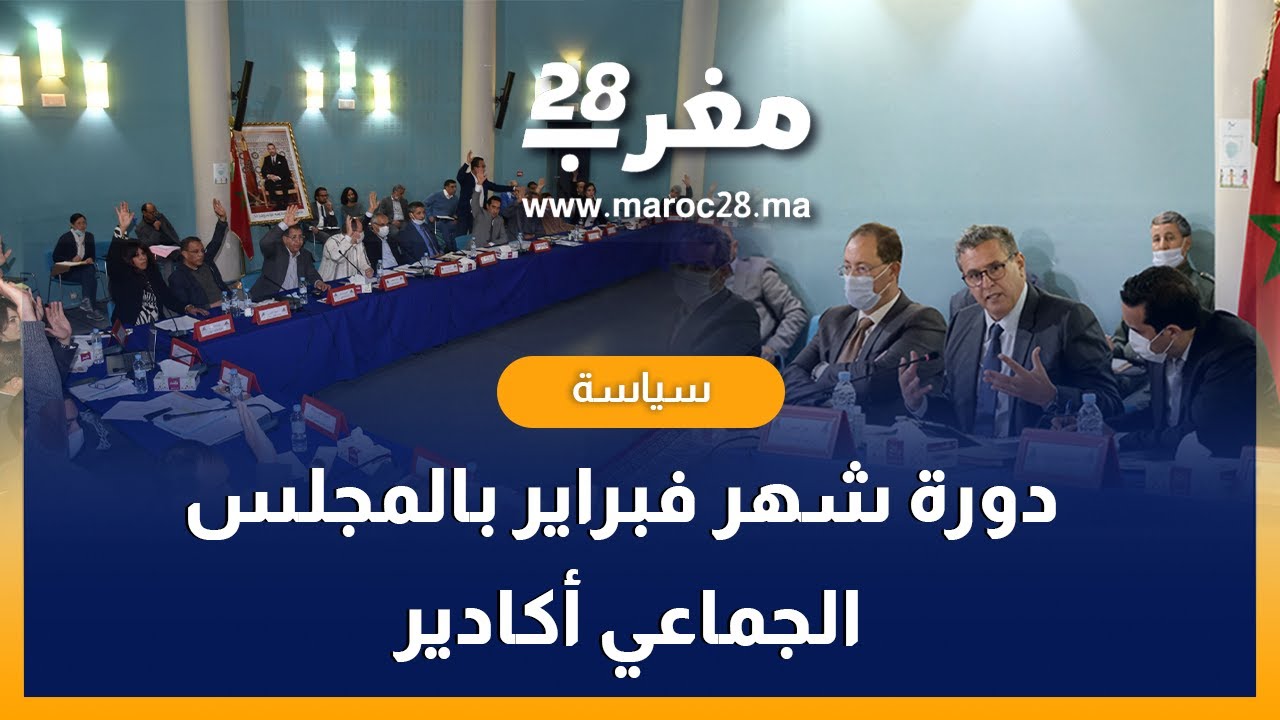 مغرب 28
www.maroc28.ma

سياسة

دورة شهر فبراير بالمجلس الجماعي أكادير